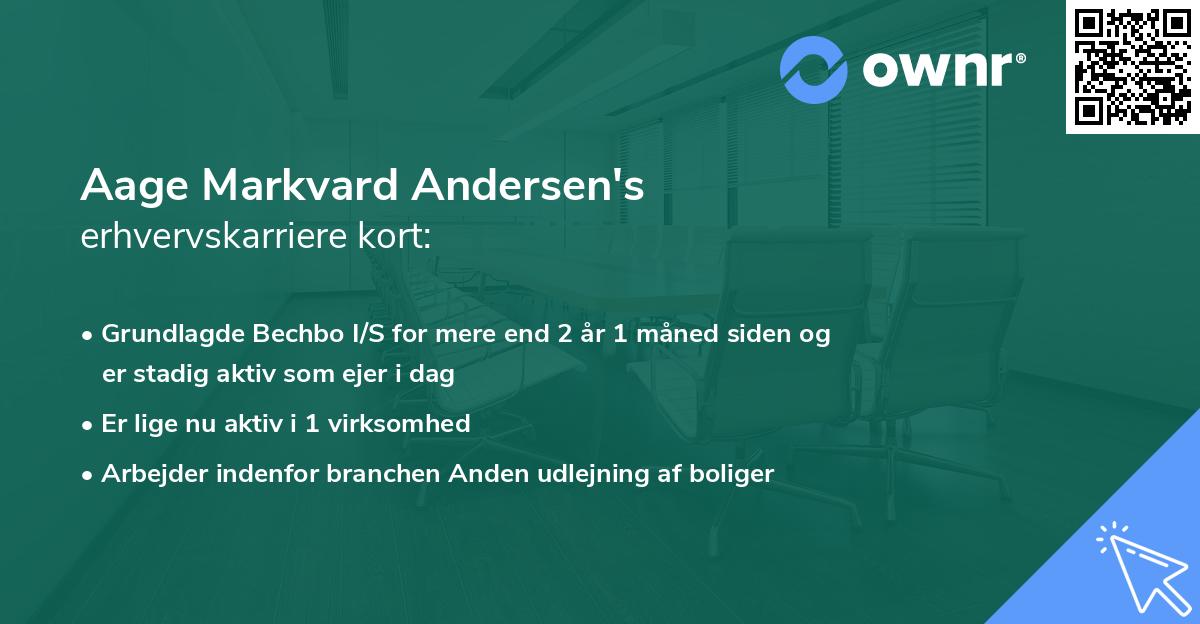 ownr®

Aage Markvard Andersen's
erhvervskarriere kort:

• Grundlagde Bechbo I/S for mere end 2 år 1 måned siden og er stadig aktiv som ejer i dag
• Er lige nu aktiv i 1 virksomhed
• Arbejder indenfor branchen Anden udlejning af boliger